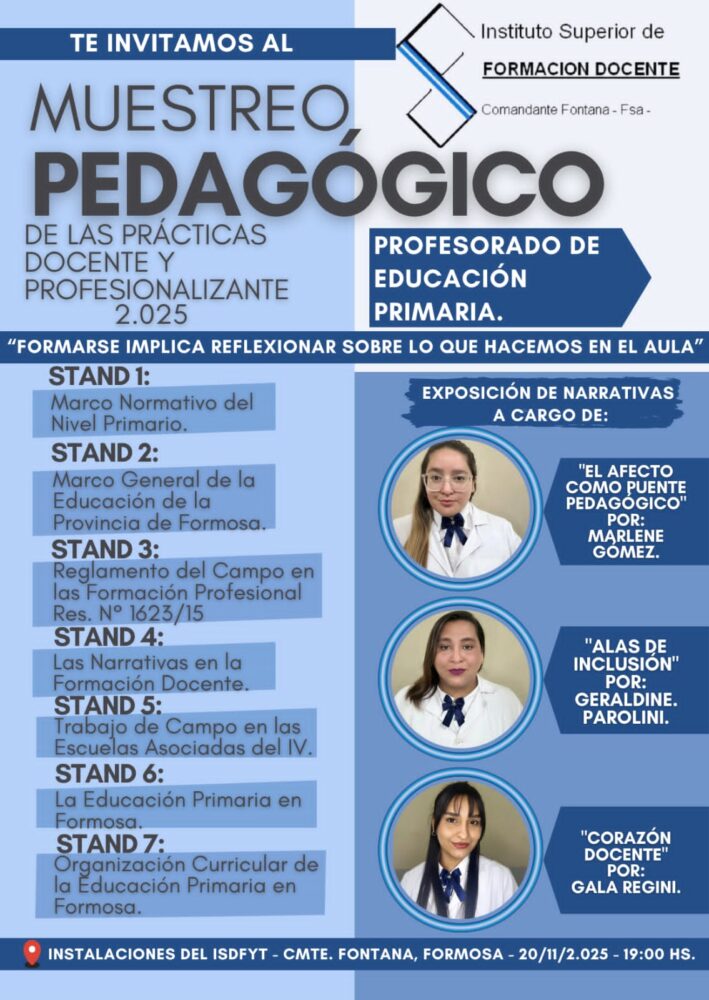 TE INVITAMOS AL

Instituto Superior de
FORMACION DOCENTE
Comandante Fontana - Fsa -

MUESTREO PEDAGÓGICO
DE LAS PRÁCTICAS DOCENTE Y PROFESIONALIZANTE
2.025

PROFESORADO DE EDUCACIÓN PRIMARIA.

"FORMARSE IMPLICA REFLEXIONAR SOBRE LO QUE HACEMOS EN EL AULA"

STAND 1:
Marco Normativo del Nivel Primario.

STAND 2:
Marco General de la Educación de la Provincia de Formosa.

STAND 3:
Reglamento del Campo en las Formación Profesional Res. N° 1623/15

STAND 4:
Las Narrativas en la Formación Docente.

STAND 5:
Trabajo de Campo en las Escuelas Asociadas del IV.

STAND 6:
La Educación Primaria en Formosa.

STAND 7:
Organización Curricular de la Educación Primaria en Formosa.

EXPOSICIÓN DE NARRATIVAS A CARGO DE:

"EL AFECTO COMO PUENTE PEDAGÓGICO" POR: MARLENE GÓMEZ.

"ALAS DE INCLUSIÓN" POR: GERALDINE. PAROLINI.

"CORAZÓN DOCENTE" POR: GALA REGINI.

INSTALACIONES DEL ISDFYT - CMTE. FONTANA, FORMOSA - 20/11/2.025 - 19:00 HS.